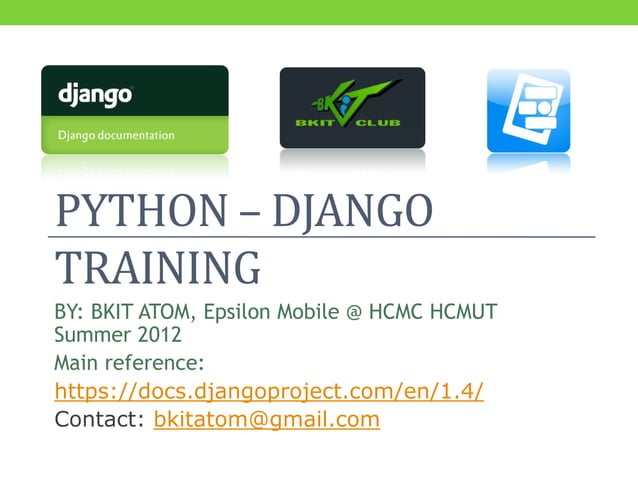 django
Django documentation

BKIT
BKIT CLUB

PYTHON – DJANGO TRAINING

BY: BKIT ATOM, Epsilon Mobile @ HCMC HCMUT
Summer 2012

Main reference:
https://docs.djangoproject.com/en/1.4/
Contact: bkitatom@gmail.com